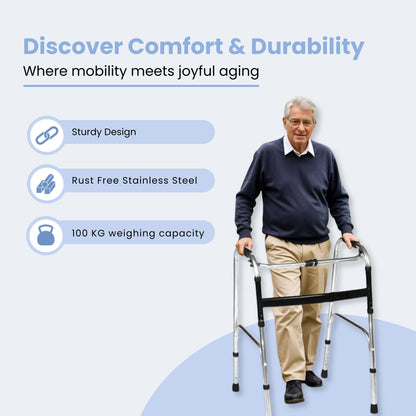 Discover Comfort & Durability
Where mobility meets joyful aging

Sturdy Design

Rust Free Stainless Steel

100 KG weighing capacity